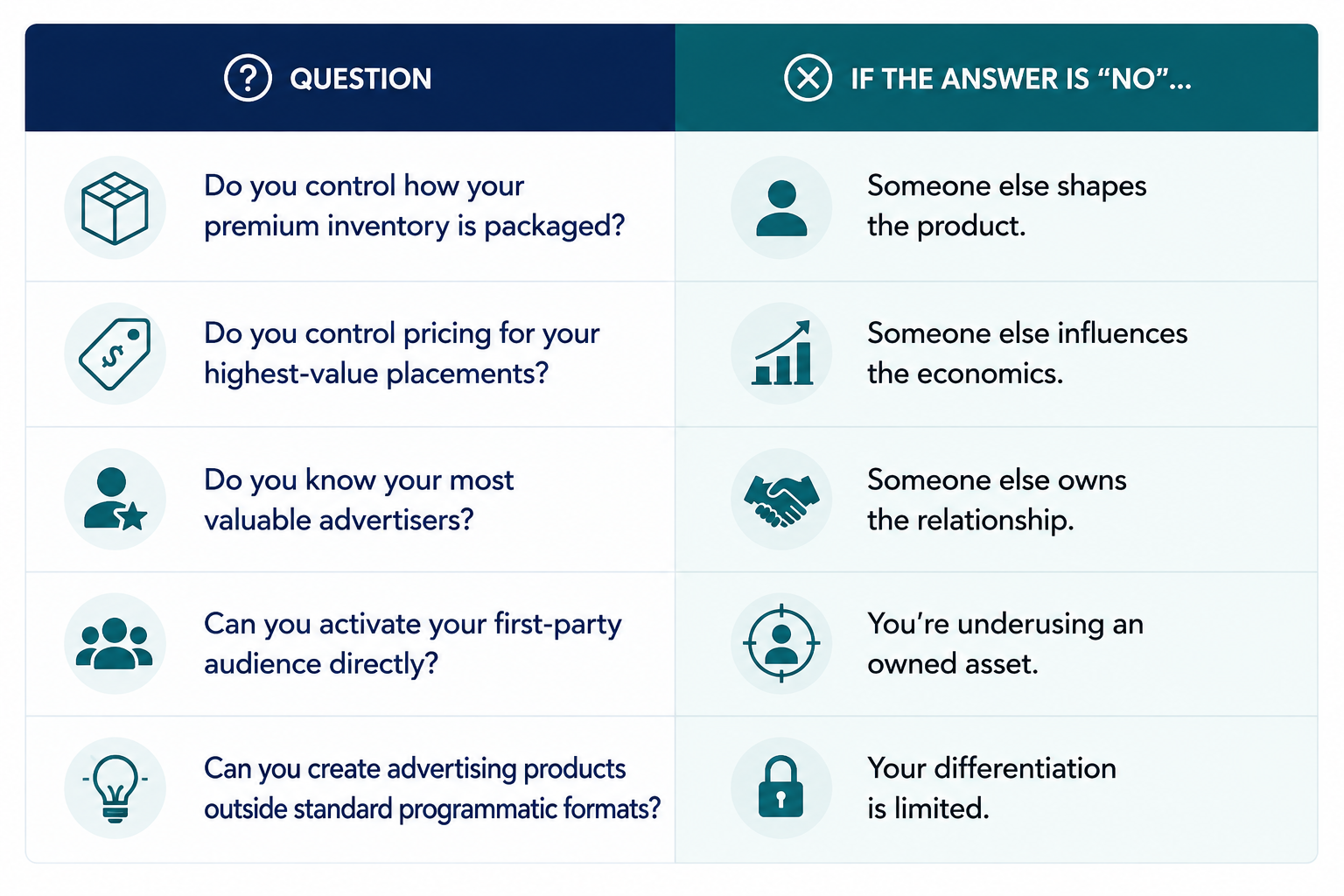 | QUESTION | IF THE ANSWER IS “NO”... |
|---|---|
| Do you control how your premium inventory is packaged? | Someone else shapes the product. |
| Do you control pricing for your highest-value placements? | Someone else influences the economics. |
| Do you know your most valuable advertisers? | Someone else owns the relationship. |
| Can you activate your first-party audience directly? | You’re underusing an owned asset. |
| Can you create advertising products outside standard programmatic formats? | Your differentiation is limited. |